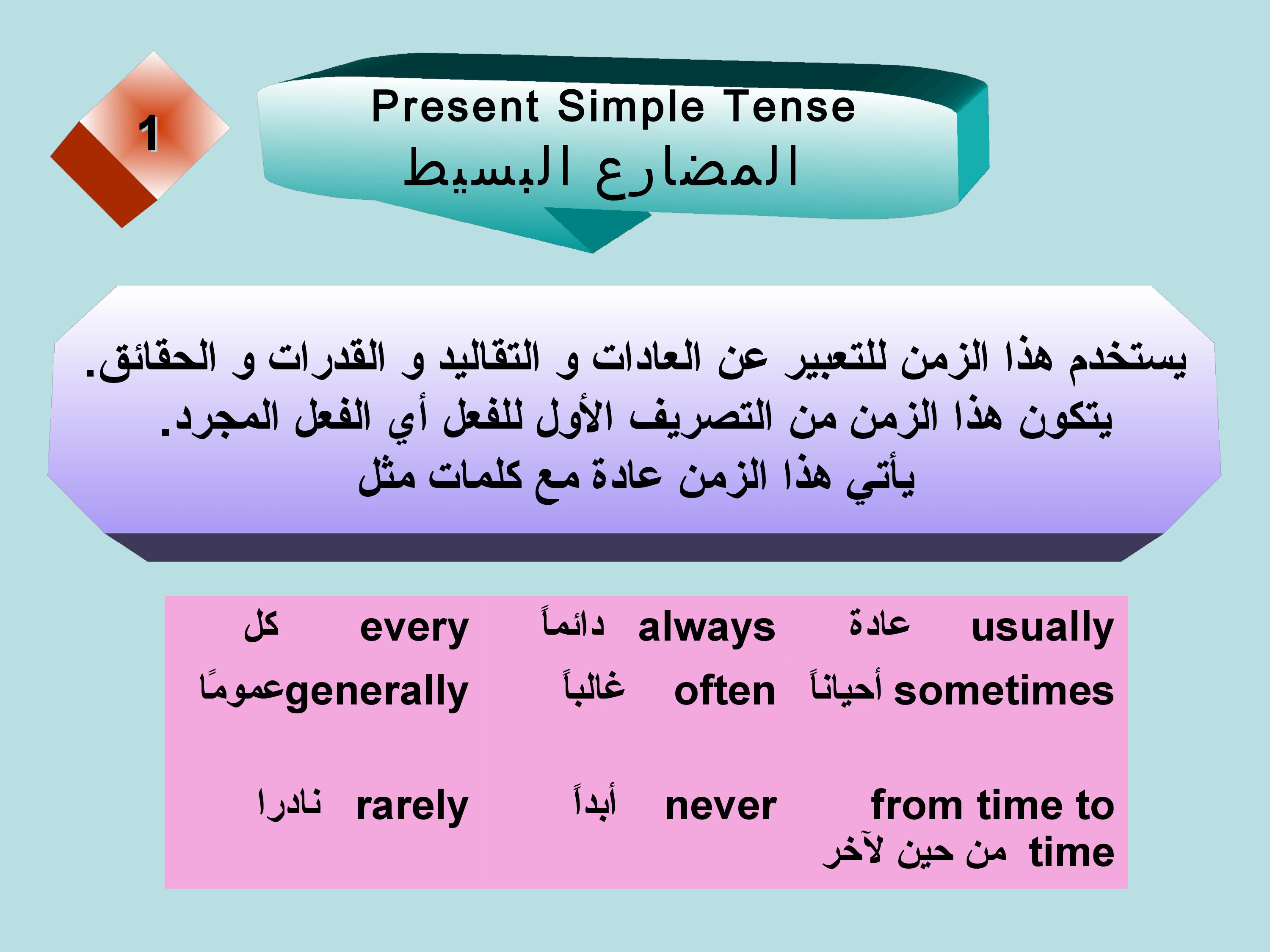 1

Present Simple Tense
المضارع البسيط

يستخدم هذا الزمن للتعبير عن العادات و التقاليد و القدرات و الحقائق.
يتكون هذا الزمن من التصريف الأول للفعل أي الفعل المجرد.
يأتي هذا الزمن عادة مع كلمات مثل

usually عادة always دائماً every كل
sometimes أحياناً often غالباً generally عمومًا

from time to time من حين لآخر never أبداً rarely نادرا